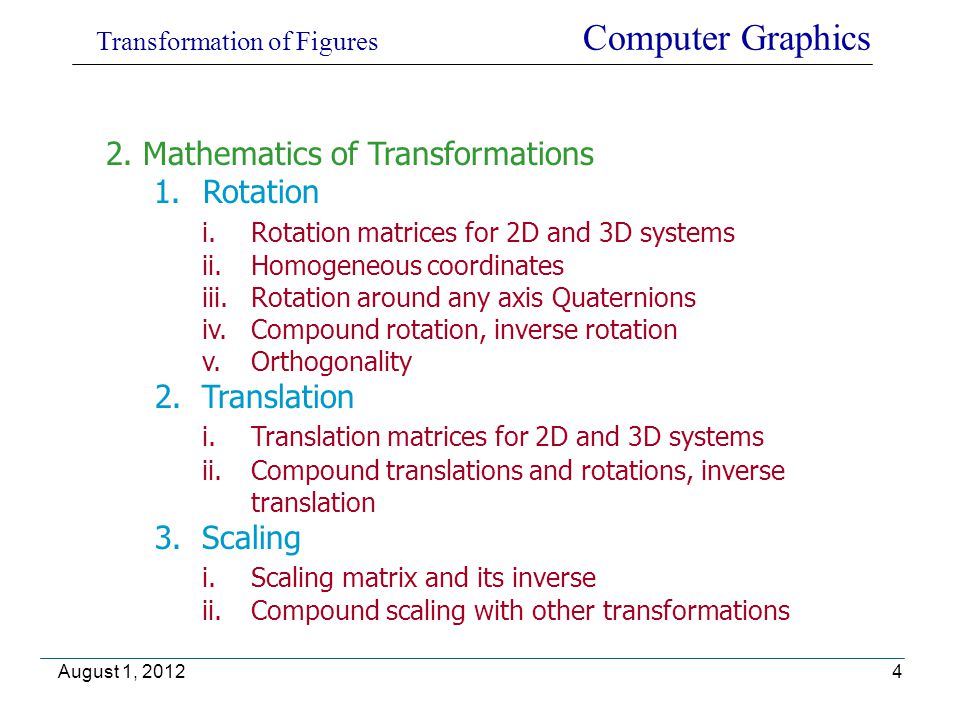 Transformation of Figures

Computer Graphics

2. Mathematics of Transformations

1. Rotation

i. Rotation matrices for 2D and 3D systems
ii. Homogeneous coordinates
iii. Rotation around any axis Quaternions
iv. Compound rotation, inverse rotation
v. Orthogonality

2. Translation

i. Translation matrices for 2D and 3D systems
ii. Compound translations and rotations, inverse translation

3. Scaling

i. Scaling matrix and its inverse
ii. Compound scaling with other transformations

August 1, 2012

4